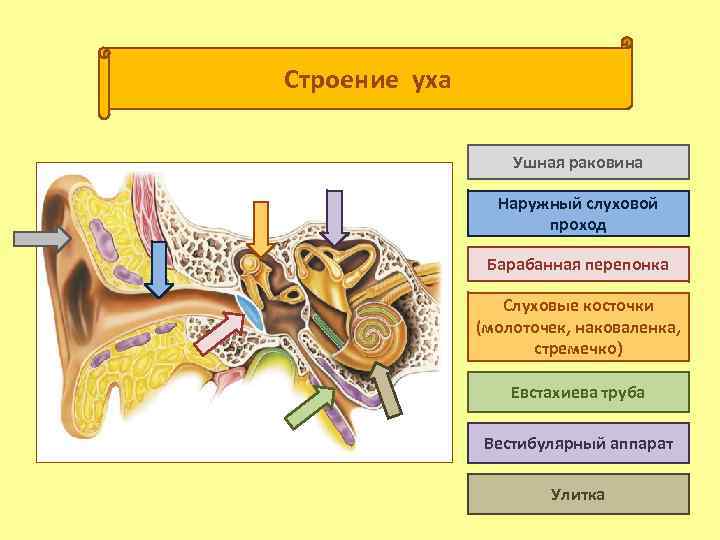 Строение уха

Ушная раковина

Наружный слуховой проход

Барабанная перепонка

Слуховые косточки (молоточек, наковаленка, стремечко)

Евстахиева труба

Вестибулярный аппарат

Улитка